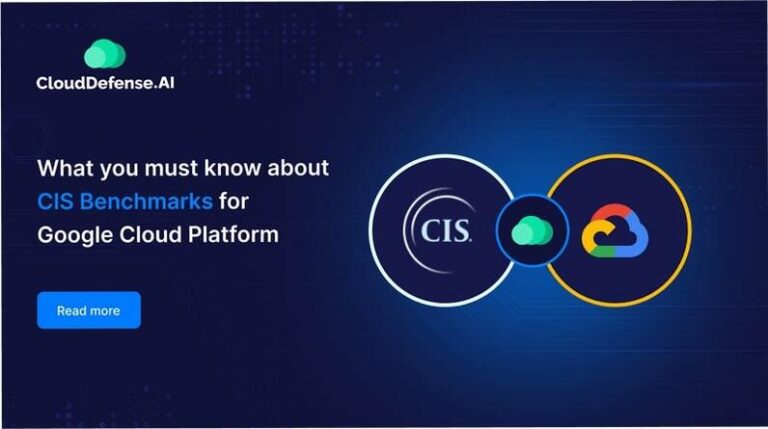 CloudDefense.AI

What you must know about CIS Benchmarks for Google Cloud Platform

Read more

CIS.